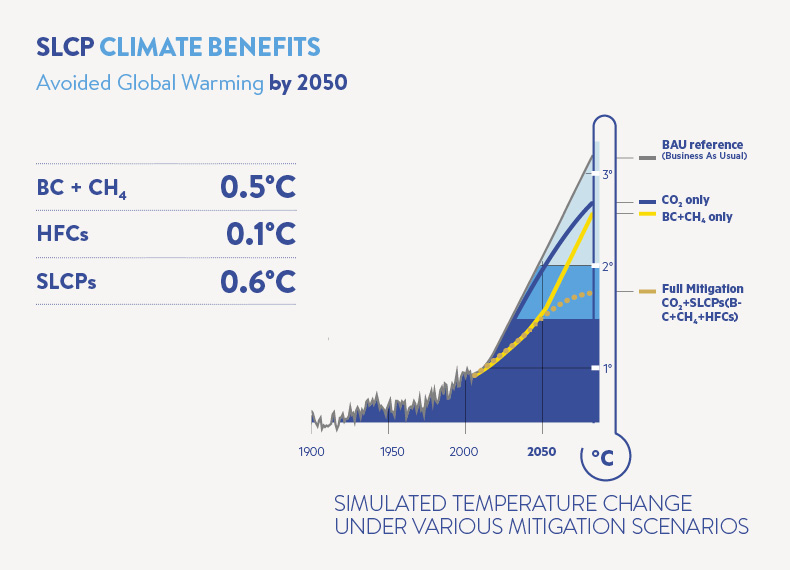 SLCP CLIMATE BENEFITS

Avoided Global Warming by 2050

| | |
|---|---|
| BC + $CH_4$ | 0.5°C |
| HFCs | 0.1°C |
| SLCPs | 0.6°C |

BAU reference
(Business As Usual)

$CO_2$ only

BC+$CH_4$ only

Full Mitigation
$CO_2$+SLCPs(BC+$CH_4$+HFCs)

3°

2°

1°

1900

1950

2000

2050

°C

SIMULATED TEMPERATURE CHANGE UNDER VARIOUS MITIGATION SCENARIOS